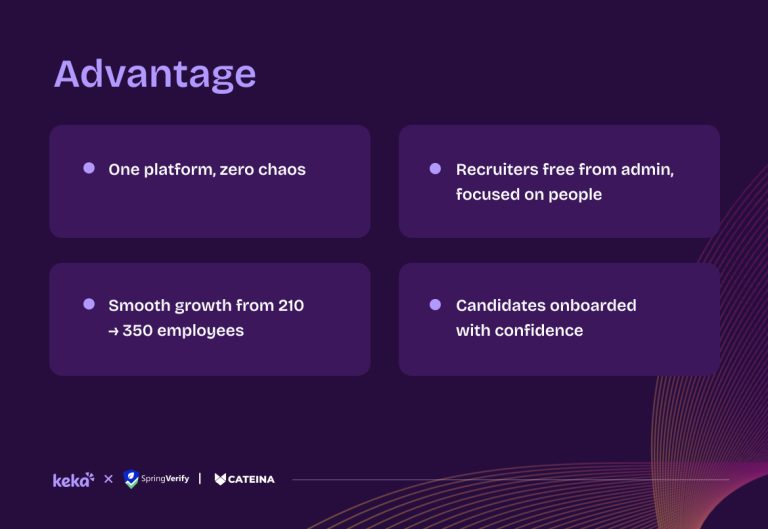 Advantage

- One platform, zero chaos

- Recruiters free from admin, focused on people

- Smooth growth from 210 → 350 employees

- Candidates onboarded with confidence

keka × SpringVerify | CATEINA